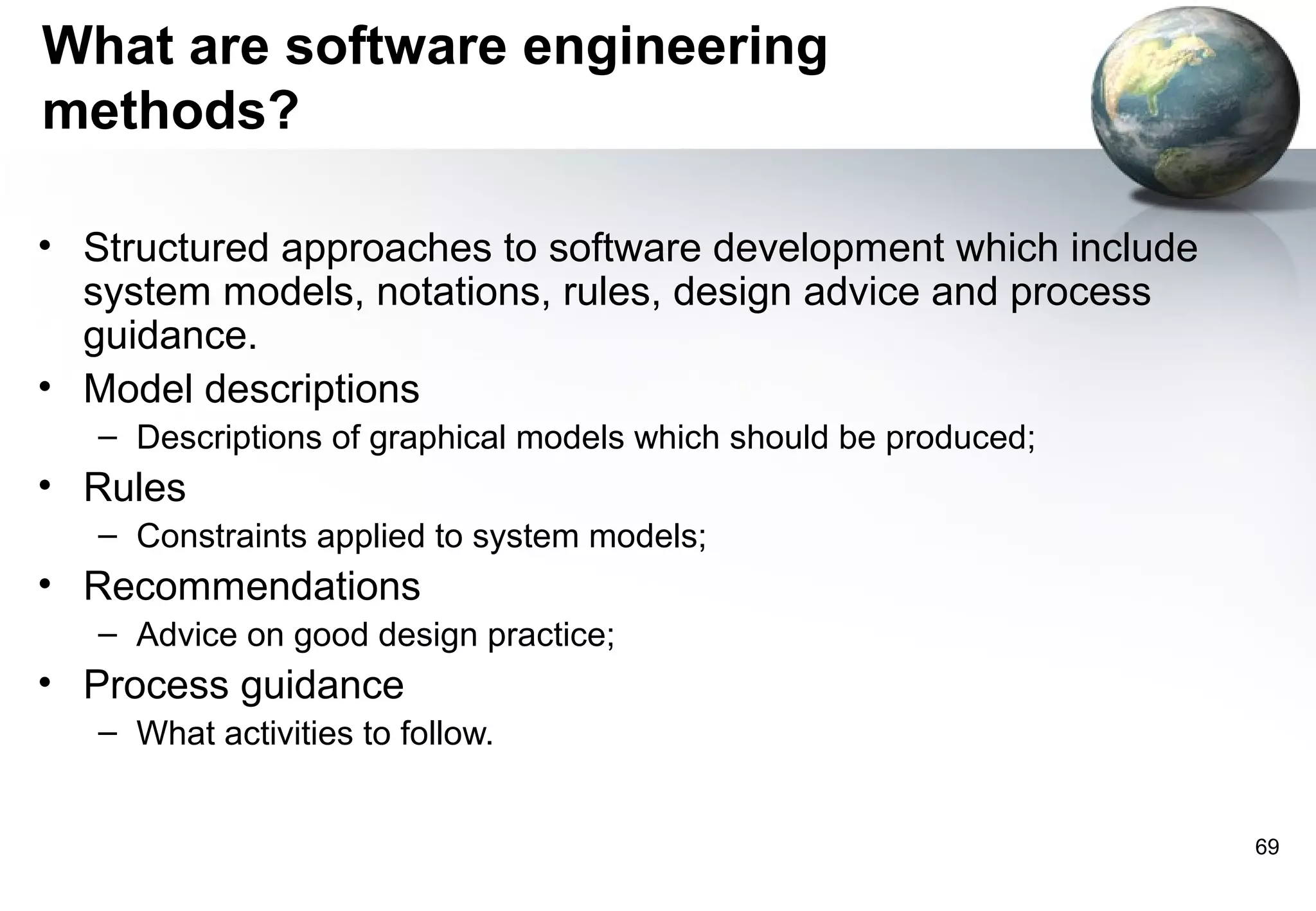 What are software engineering methods?

• Structured approaches to software development which include system models, notations, rules, design advice and process guidance.
• Model descriptions
– Descriptions of graphical models which should be produced;
• Rules
– Constraints applied to system models;
• Recommendations
– Advice on good design practice;
• Process guidance
– What activities to follow.

69